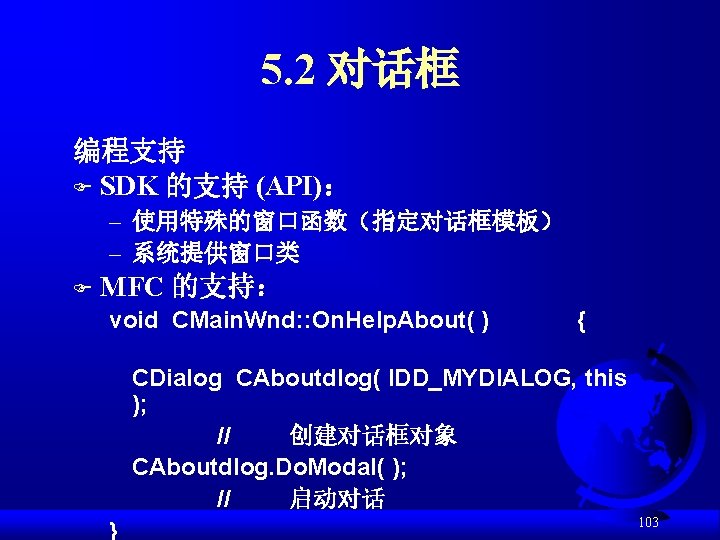 5.2 对话框

编程支持

SDK 的支持 (API)：

– 使用特殊的窗口函数（指定对话框模板）

– 系统提供窗口类

MFC 的支持：

void CMainWnd::OnHelpAbout( ) {

CDialog CAboutdlog( IDD_MYDIALOG, this );

// 创建对话框对象

CAboutdlog.DoModal( );

// 启动对话

}

103